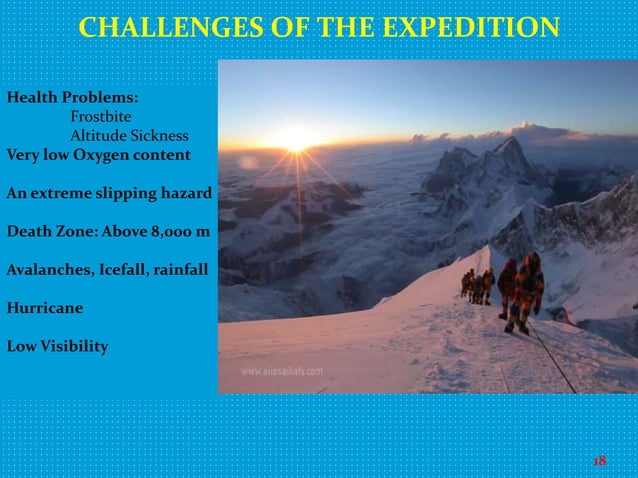 CHALLENGES OF THE EXPEDITION

Health Problems:
Frostbite
Altitude Sickness
Very low Oxygen content

An extreme slipping hazard

Death Zone: Above 8,000 m

Avalanches, Icefall, rainfall

Hurricane

Low Visibility

www.eliasaikaly.com

18